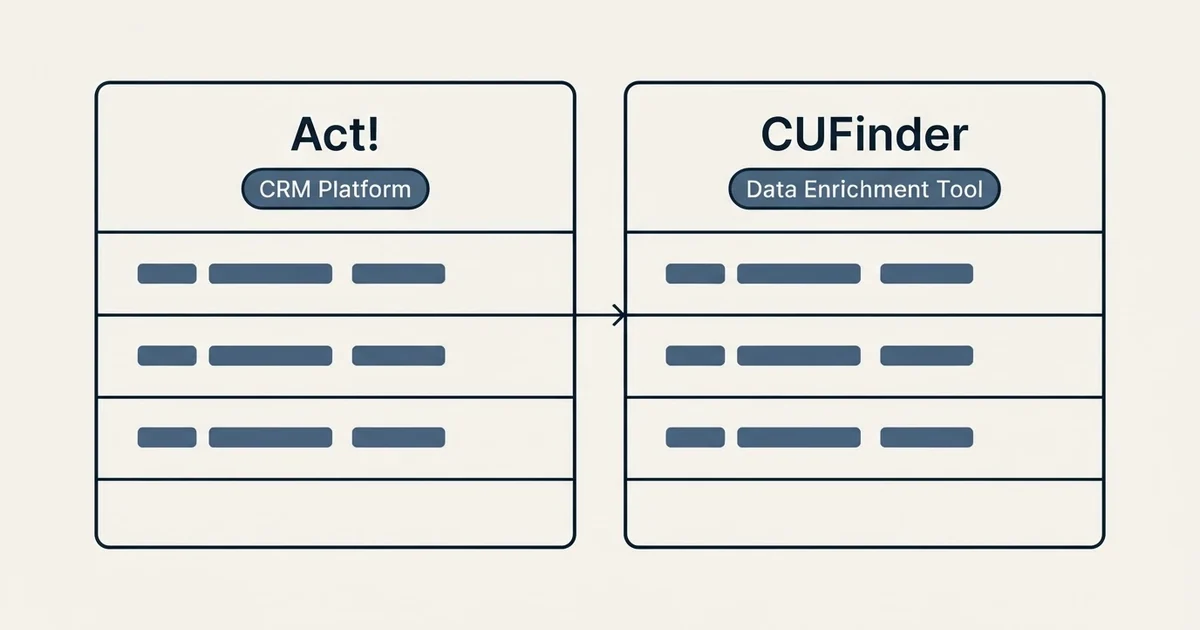 Act!
CRM Platform

CUFinder
Data Enrichment Tool